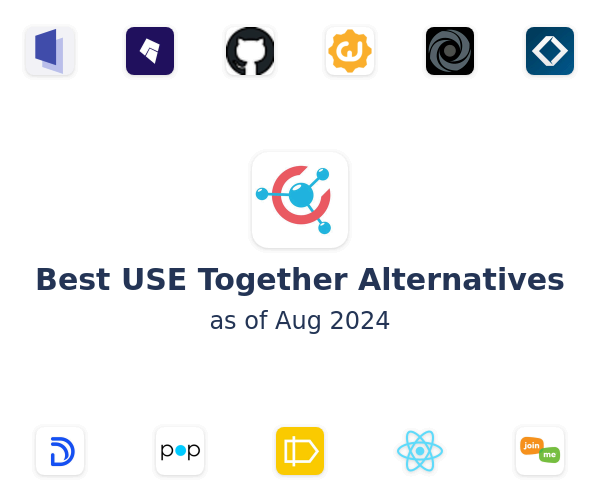 Best USE Together Alternatives
as of Aug 2024

pop

join me